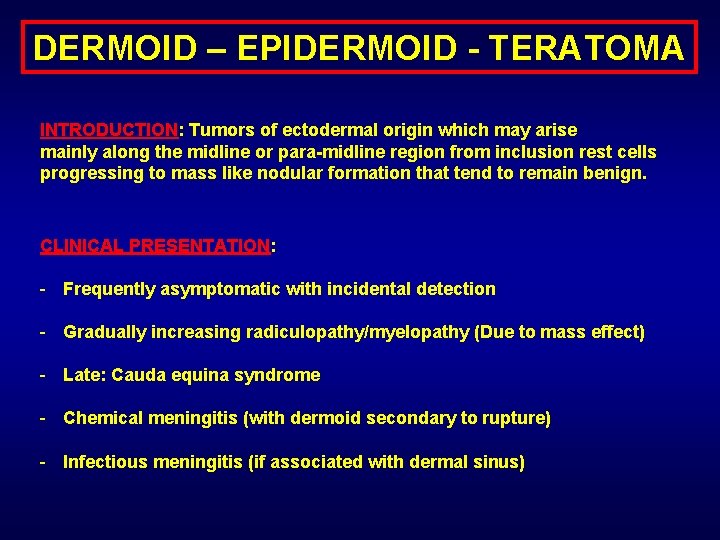 DERMOID – EPIDERMOID - TERATOMA

INTRODUCTION: Tumors of ectodermal origin which may arise mainly along the midline or para-midline region from inclusion rest cells progressing to mass like nodular formation that tend to remain benign.

CLINICAL PRESENTATION:

- Frequently asymptomatic with incidental detection

- Gradually increasing radiculopathy/myelopathy (Due to mass effect)

- Late: Cauda equina syndrome

- Chemical meningitis (with dermoid secondary to rupture)

- Infectious meningitis (if associated with dermal sinus)